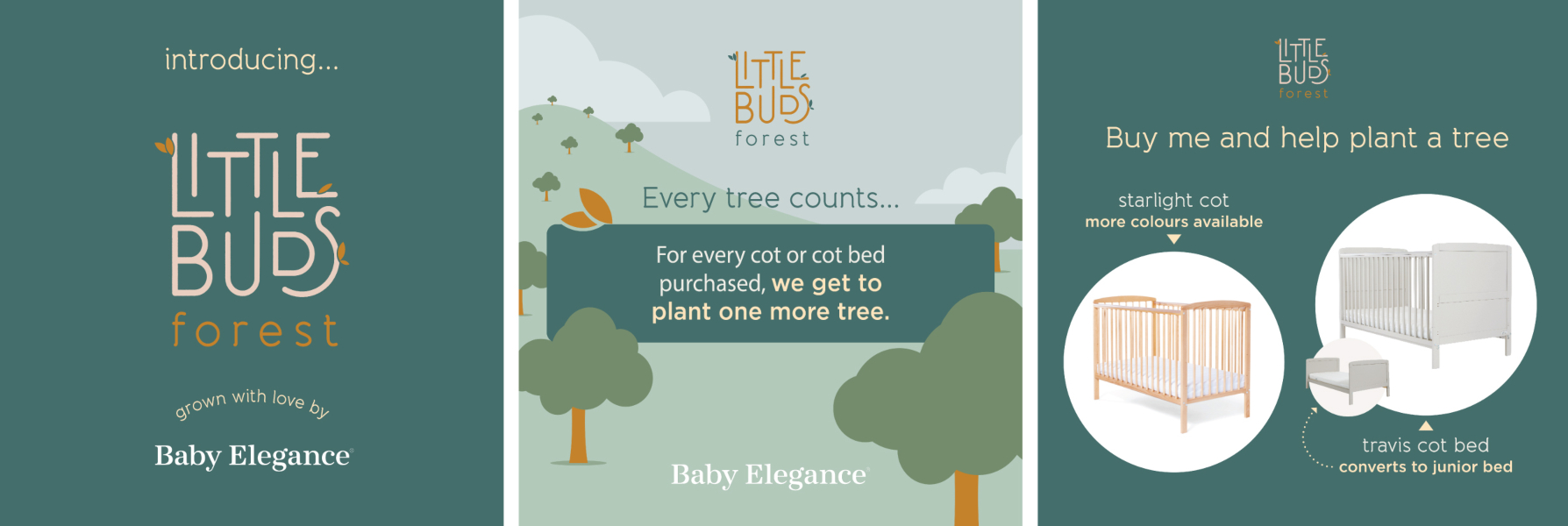 introducing...

LITTLE BUDS forest

grown with love by

Baby Elegance

LITTLE BUDS forest

Every tree counts...

For every cot or cot bed purchased, we get to plant one more tree.

Baby Elegance

LITTLE BUDS forest

Buy me and help plant a tree

starlight cot
more colours available

travis cot bed
converts to junior bed